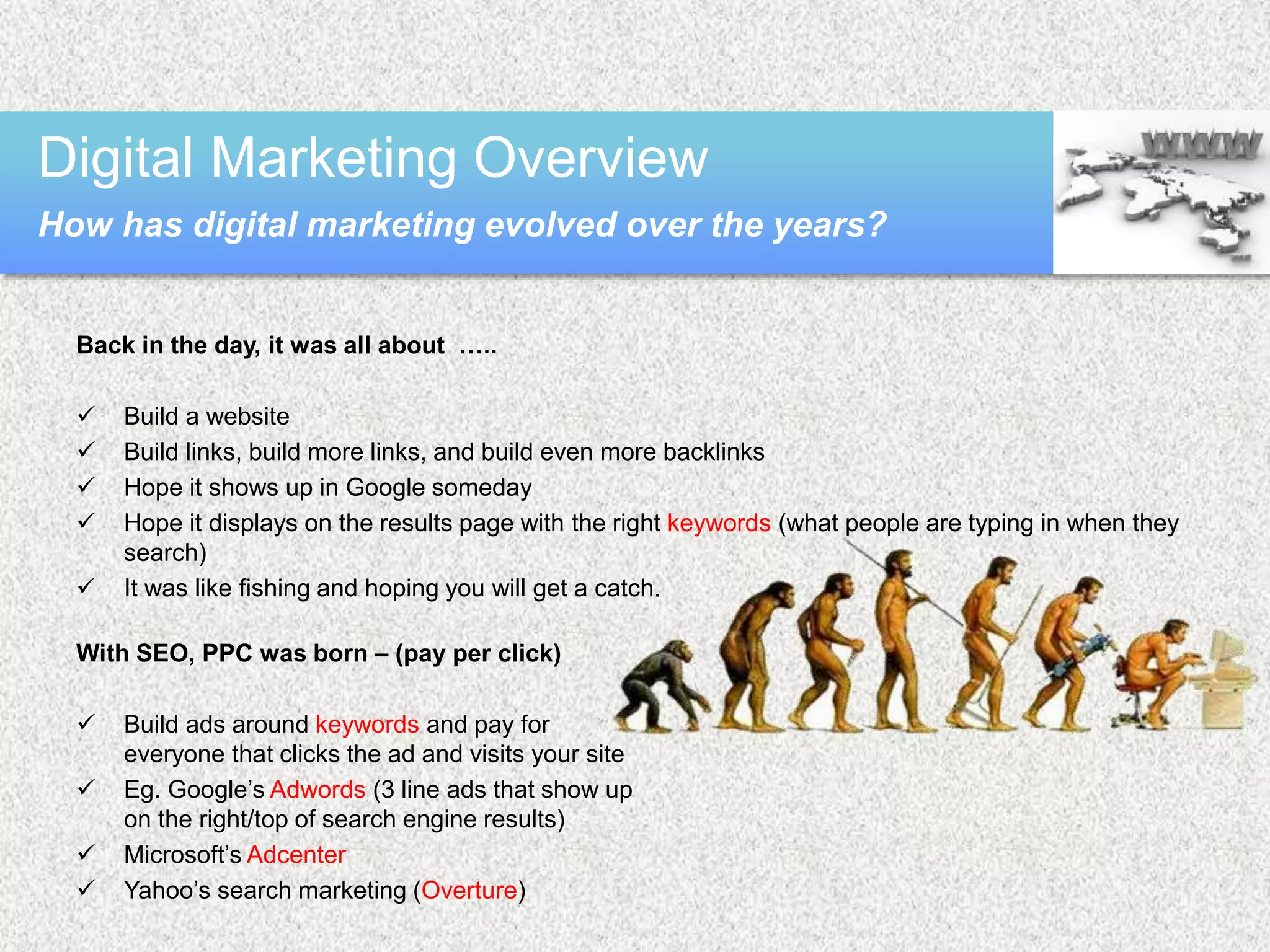 Digital Marketing Overview

How has digital marketing evolved over the years?

WWW

Back in the day, it was all about .....

✓ Build a website
✓ Build links, build more links, and build even more backlinks
✓ Hope it shows up in Google someday
✓ Hope it displays on the results page with the right keywords (what people are typing in when they search)
✓ It was like fishing and hoping you will get a catch.

With SEO, PPC was born – (pay per click)

✓ Build ads around keywords and pay for everyone that clicks the ad and visits your site
✓ Eg. Google's Adwords (3 line ads that show up on the right/top of search engine results)
✓ Microsoft's Adcenter
✓ Yahoo's search marketing (Overture)